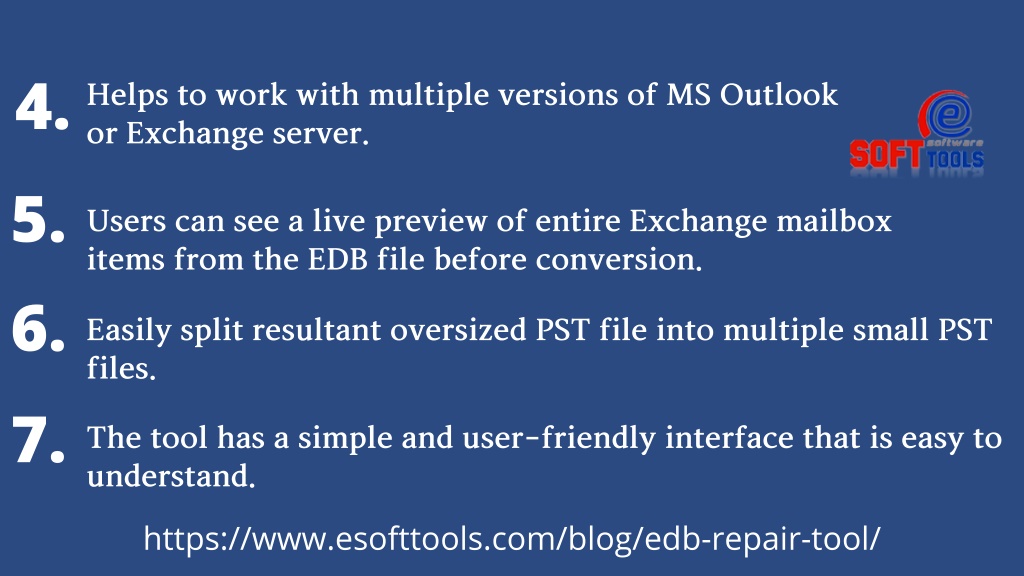 4. Helps to work with multiple versions of MS Outlook or Exchange server.

e software SOFT TOOLS

5. Users can see a live preview of entire Exchange mailbox items from the EDB file before conversion.

6. Easily split resultant oversized PST file into multiple small PST files.

7. The tool has a simple and user-friendly interface that is easy to understand.

https://www.esofttools.com/blog/edb-repair-tool/